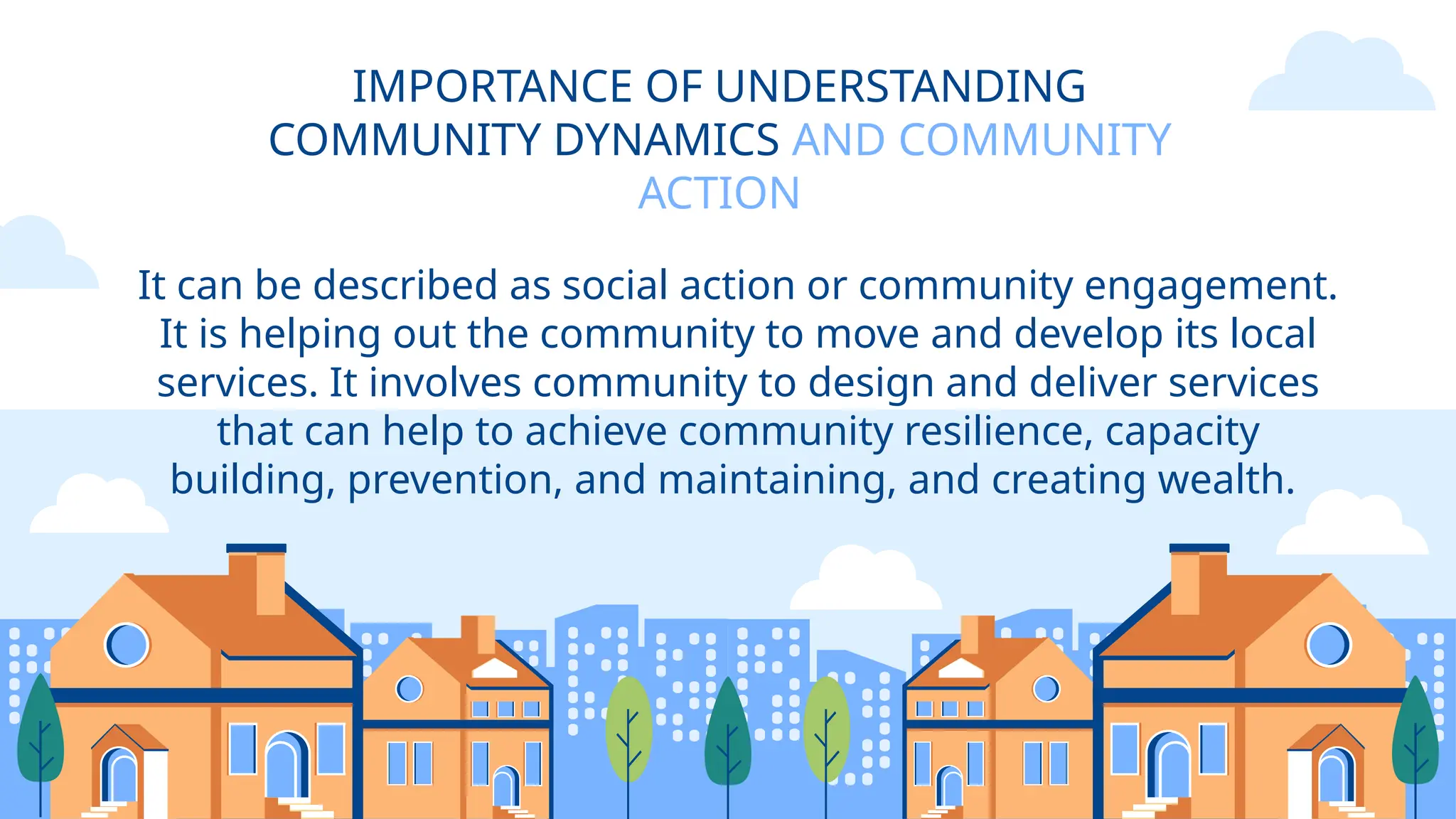 IMPORTANCE OF UNDERSTANDING COMMUNITY DYNAMICS AND COMMUNITY ACTION

It can be described as social action or community engagement. It is helping out the community to move and develop its local services. It involves community to design and deliver services that can help to achieve community resilience, capacity building, prevention, and maintaining, and creating wealth.